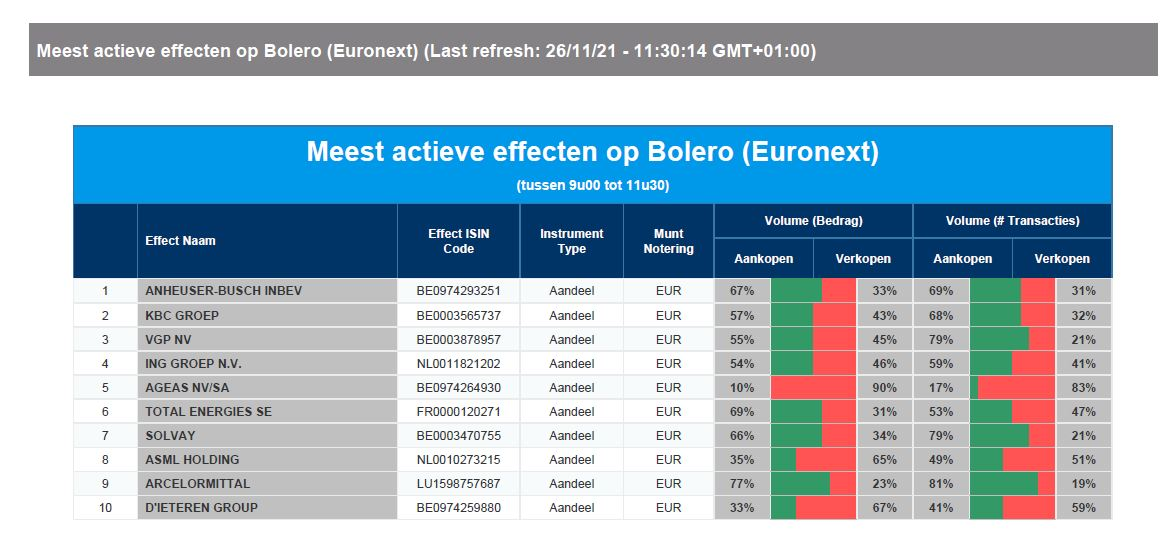 Meest actieve effecten op Bolero (Euronext) (Last refresh: 26/11/21 - 11:30:14 GMT+01:00)

Meest actieve effecten op Bolero (Euronext)

(tussen 9u00 tot 11u30)

| | Effect Naam | Effect ISIN Code | Instrument Type | Munt Notering | Volume (Bedrag) Aankopen | Volume (Bedrag) Verkopen | Volume (# Transacties) Aankopen | Volume (# Transacties) Verkopen |
|---|---|---|---|---|---|---|---|---|
| 1 | ANHEUSER-BUSCH INBEV | BE0974293251 | Aandeel | EUR | 67% | 33% | 69% | 31% |
| 2 | KBC GROEP | BE0003565737 | Aandeel | EUR | 57% | 43% | 68% | 32% |
| 3 | VGP NV | BE0003878957 | Aandeel | EUR | 55% | 45% | 79% | 21% |
| 4 | ING GROEP N.V. | NL0011821202 | Aandeel | EUR | 54% | 46% | 59% | 41% |
| 5 | AGEAS NV/SA | BE0974264930 | Aandeel | EUR | 10% | 90% | 17% | 83% |
| 6 | TOTAL ENERGIES SE | FR0000120271 | Aandeel | EUR | 69% | 31% | 53% | 47% |
| 7 | SOLVAY | BE0003470755 | Aandeel | EUR | 66% | 34% | 79% | 21% |
| 8 | ASML HOLDING | NL0010273215 | Aandeel | EUR | 35% | 65% | 49% | 51% |
| 9 | ARCELORMITTAL | LU1598757687 | Aandeel | EUR | 77% | 23% | 81% | 19% |
| 10 | D'IETEREN GROUP | BE0974259880 | Aandeel | EUR | 33% | 67% | 41% | 59% |